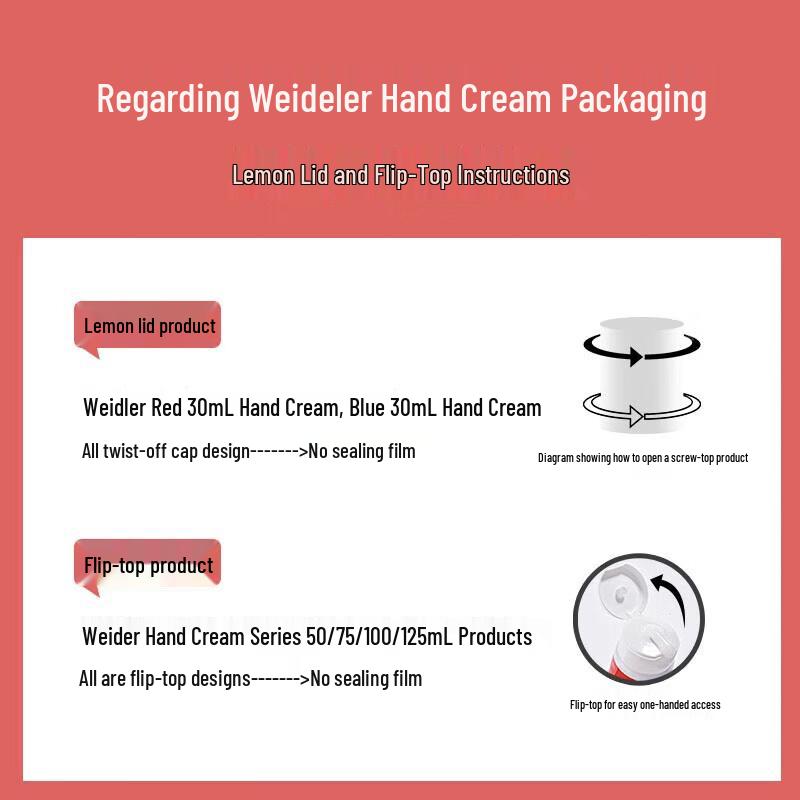 Regarding Weideler Hand Cream Packaging

Lemon Lid and Flip-Top Instructions

Lemon lid product

Weidler Red 30mL Hand Cream, Blue 30mL Hand Cream

All twist-off cap design------->No sealing film

Diagram showing how to open a screw-top product

Flip-top product

Weider Hand Cream Series 50/75/100/125mL Products

All are flip-top designs------->No sealing film

Flip-top for easy one-handed access